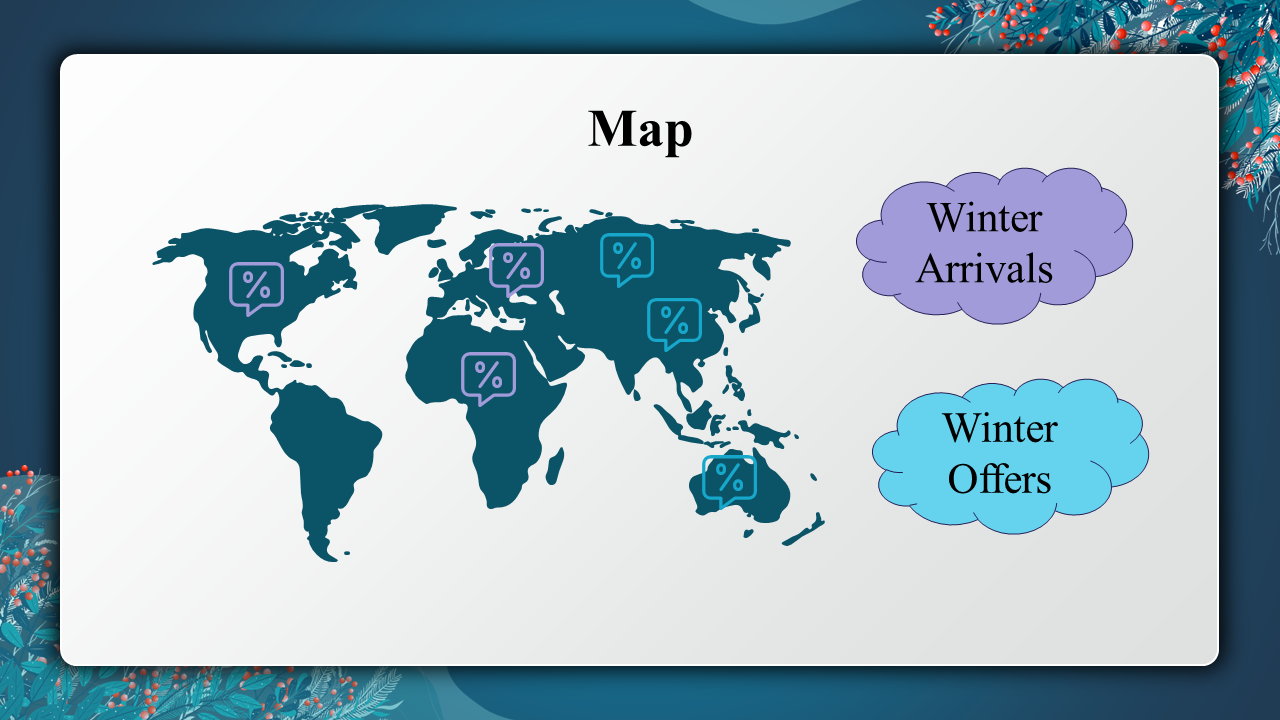 Map

%

%

%

%

%

%

Winter Arrivals

Winter Offers